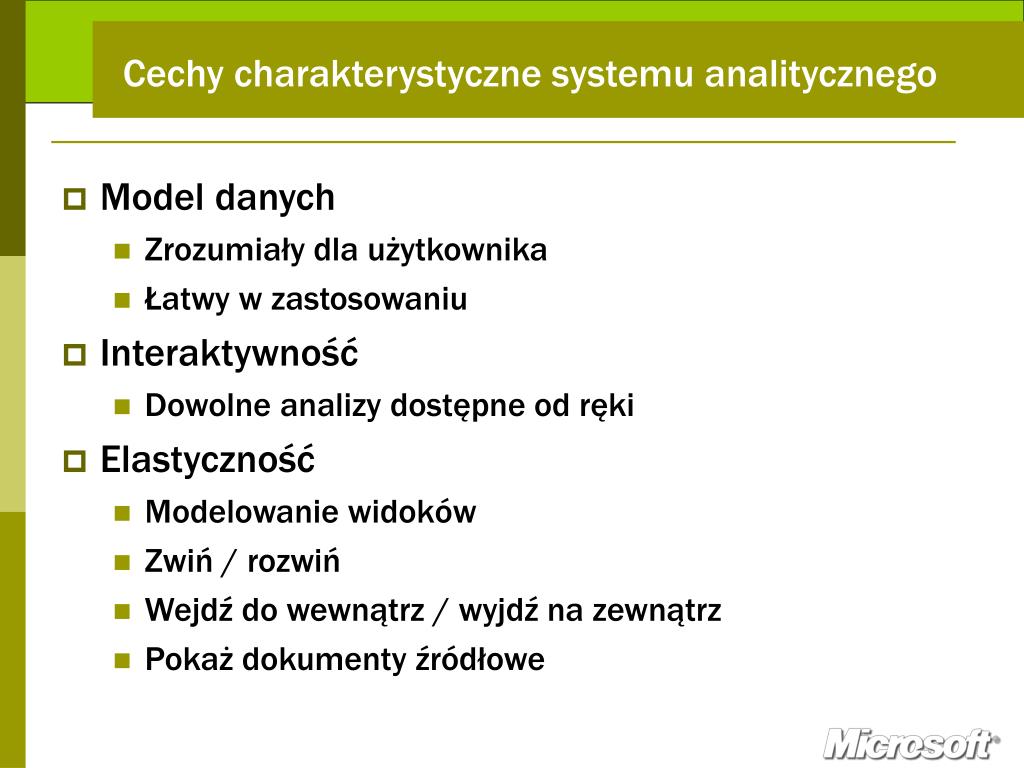 Cechy charakterystyczne systemu analitycznego

Model danych
Zrozumiały dla użytkownika
Łatwy w zastosowaniu

Interaktywność
Dowolne analizy dostępne od ręki

Elastyczność
Modelowanie widoków
Zwiń / rozwiń
Wejdź do wewnątrz / wyjdź na zewnątrz
Pokaż dokumenty źródłowe

Microsoft®